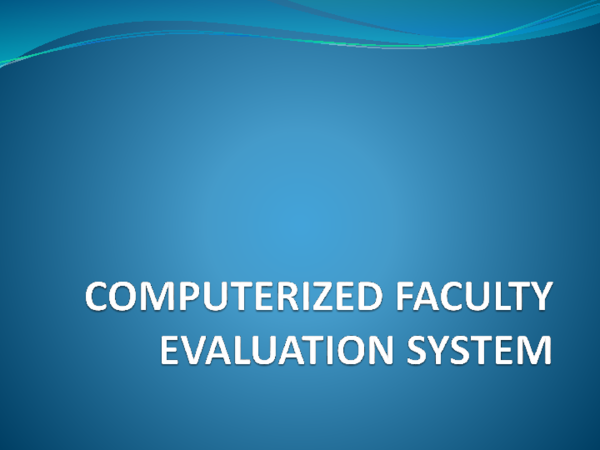 COMPUTERIZED FACULTY EVALUATION SYSTEM